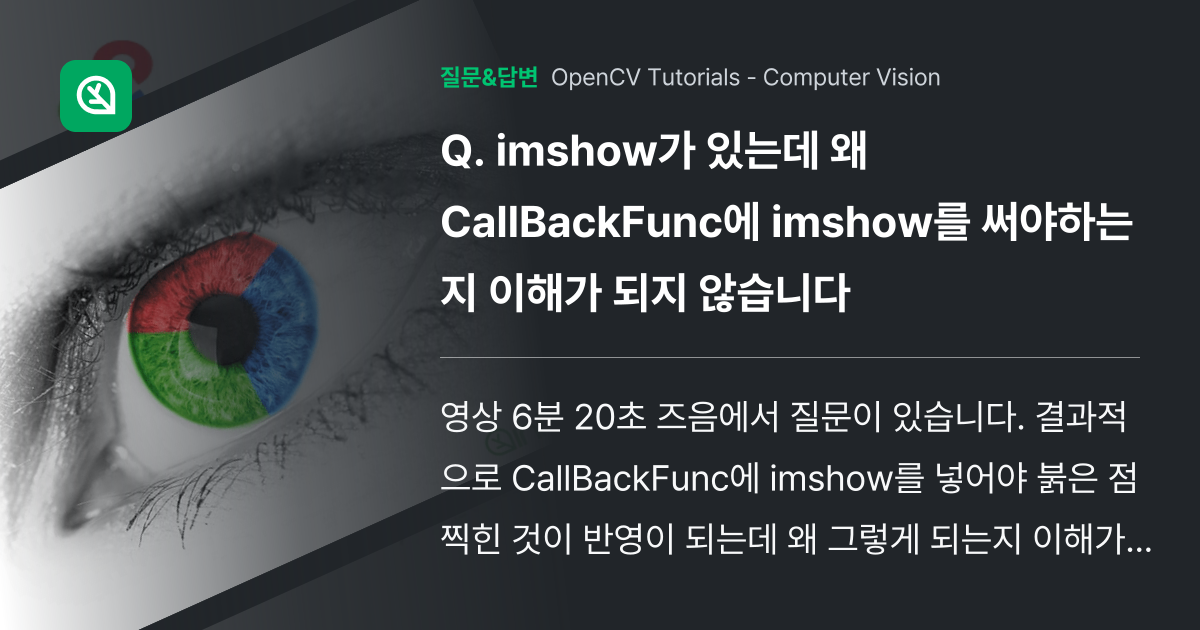 질문&답변 OpenCV Tutorials - Computer Vision

Q. imshow가 있는데 왜 CallBackFunc에 imshow를 써야하는지 이해가 되지 않습니다

영상 6분 20초 즈음에서 질문이 있습니다. 결과적으로 CallBackFunc에 imshow를 넣어야 붉은 점 찍힌 것이 반영이 되는데 왜 그렇게 되는지 이해가...